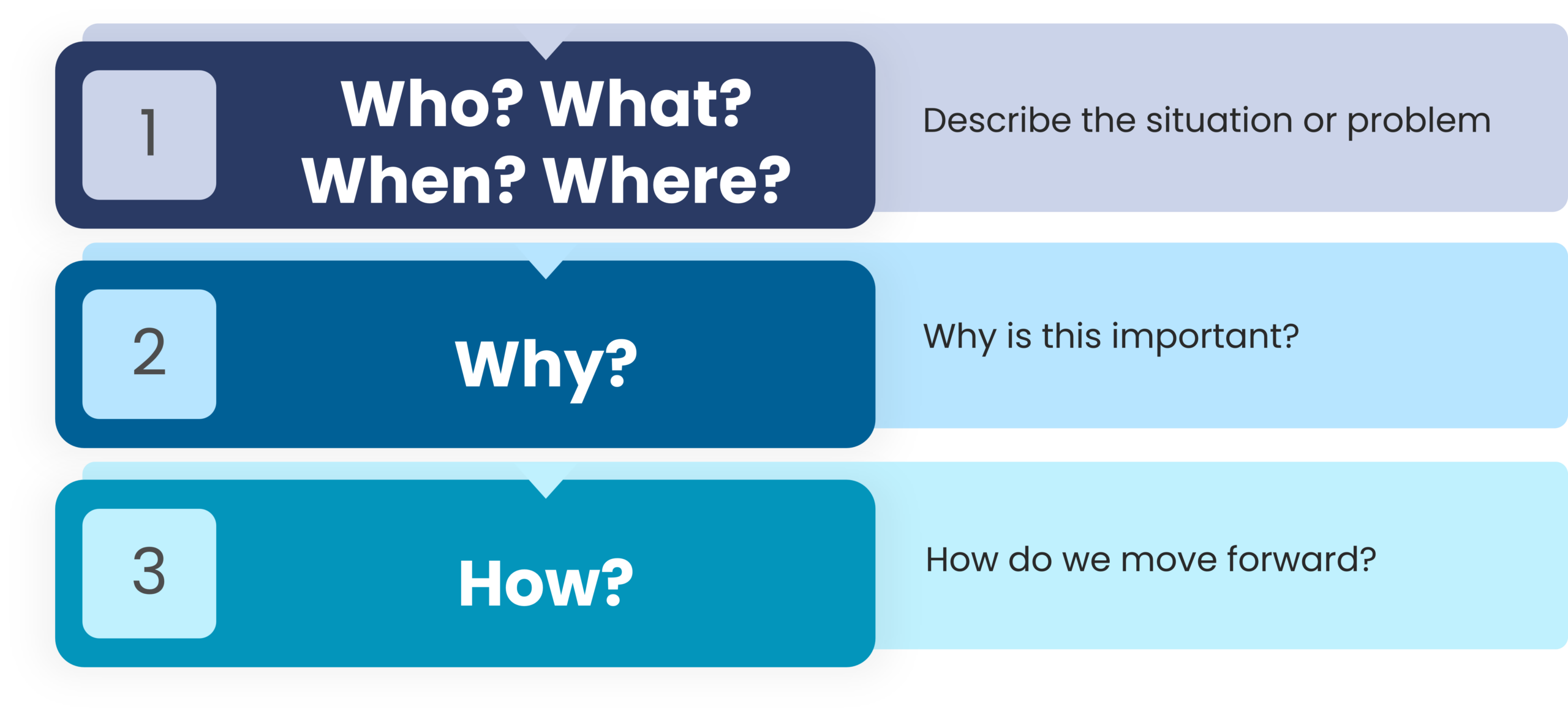 1

Who? What? When? Where?

Describe the situation or problem

2

Why?

Why is this important?

3

How?

How do we move forward?